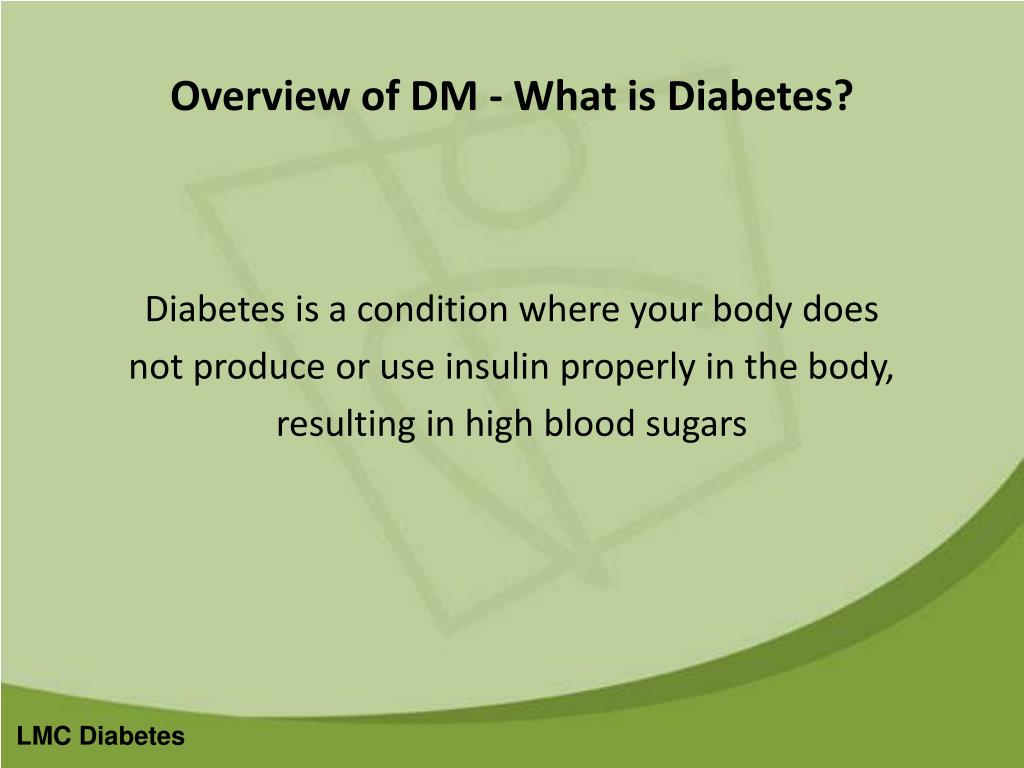 Overview of DM - What is Diabetes?

Diabetes is a condition where your body does not produce or use insulin properly in the body, resulting in high blood sugars

LMC Diabetes